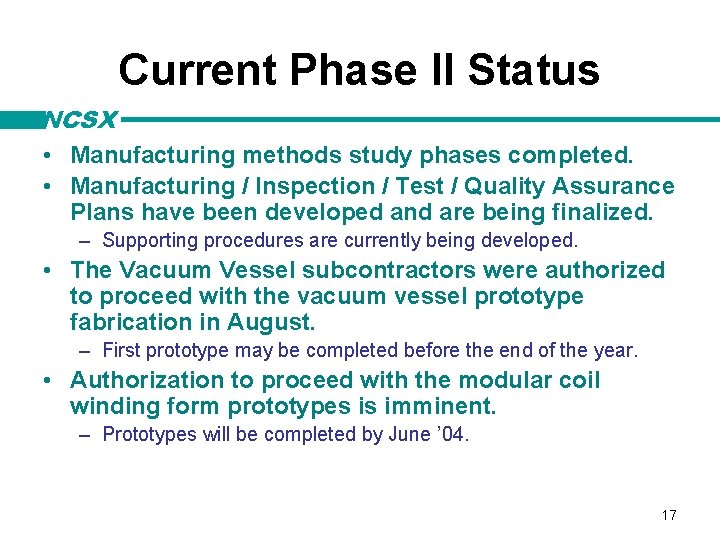 Current Phase II Status

NCSX

• Manufacturing methods study phases completed.

• Manufacturing / Inspection / Test / Quality Assurance Plans have been developed and are being finalized.

– Supporting procedures are currently being developed.

• The Vacuum Vessel subcontractors were authorized to proceed with the vacuum vessel prototype fabrication in August.

– First prototype may be completed before the end of the year.

• Authorization to proceed with the modular coil winding form prototypes is imminent.

– Prototypes will be completed by June ’04.

17